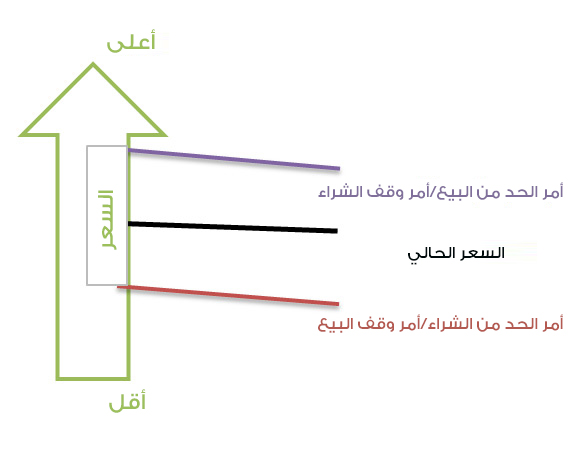 أعلى

السعر

أمر الحد من البيع/أمر وقف الشراء

السعر الحالي

أمر الحد من الشراء/أمر وقف البيع

أقل